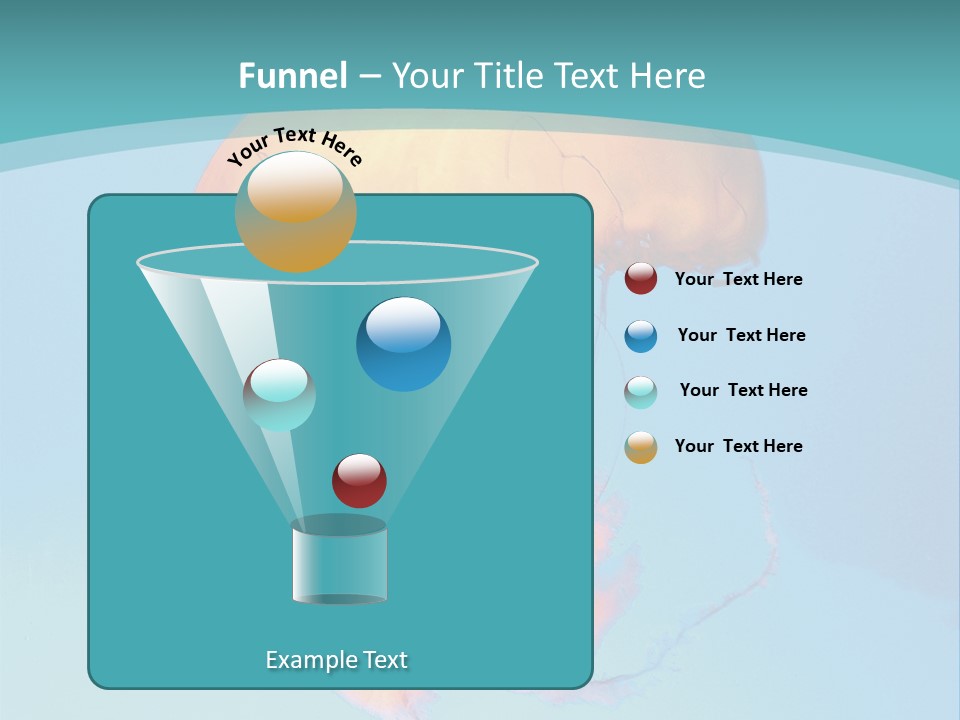 Funnel – Your Title Text Here

Your Text Here

Your  Text Here

Your  Text Here

Your  Text Here

Your  Text Here

Example Text